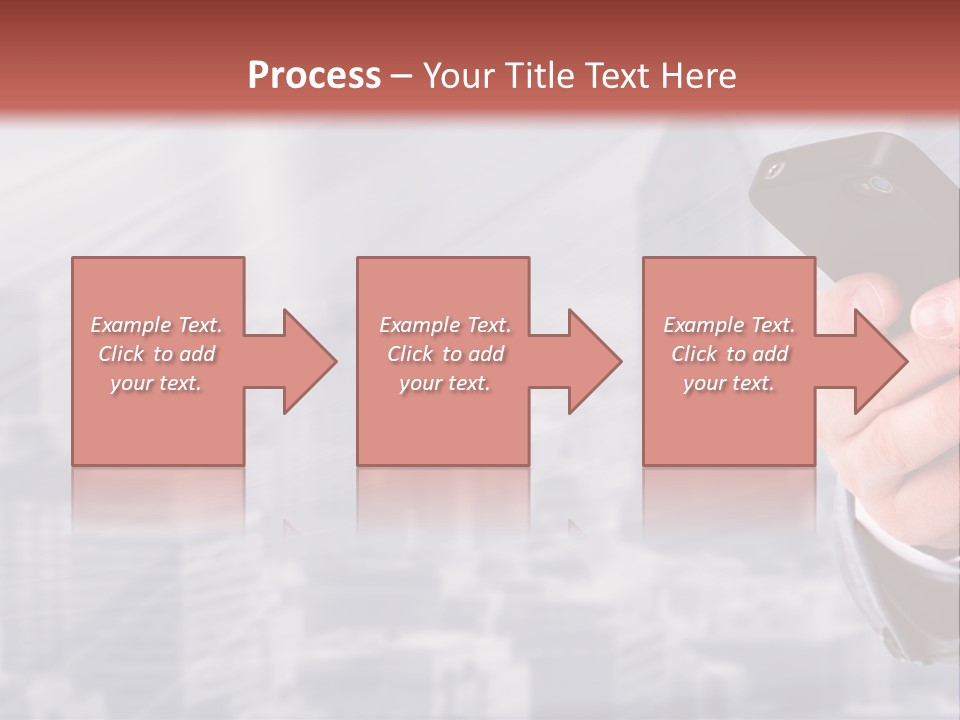 Process – Your Title Text Here

Example Text. Click to add your text.

Example Text. Click to add your text.

Example Text. Click to add your text.